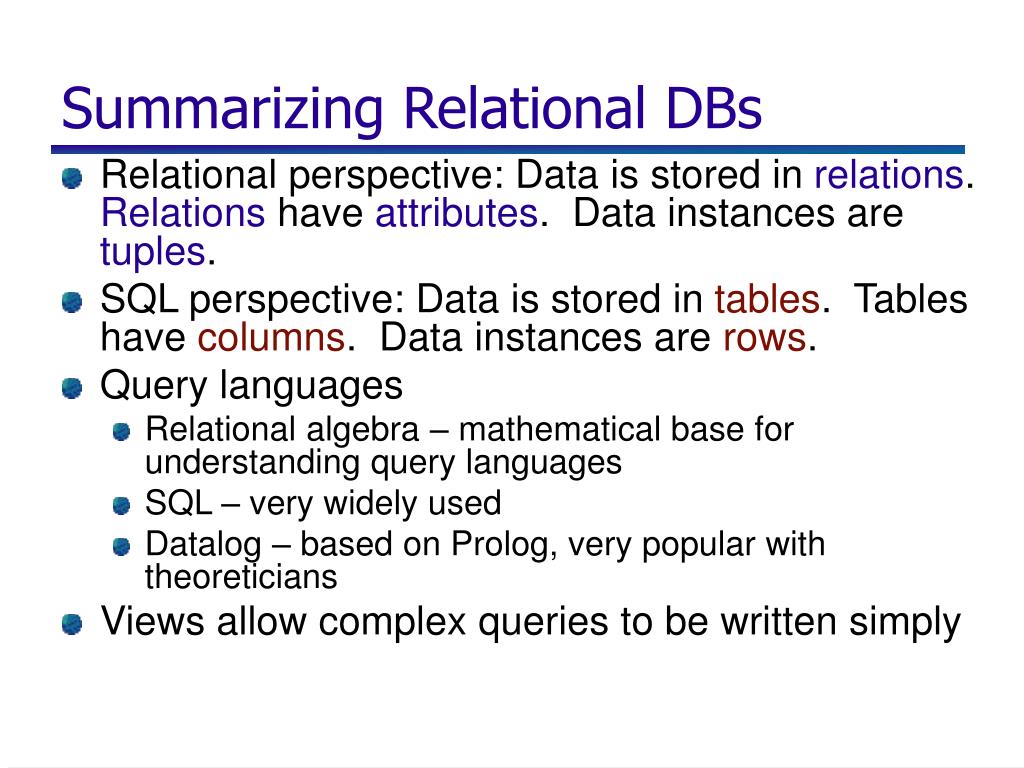 Summarizing Relational DBs

Relational perspective: Data is stored in relations. Relations have attributes. Data instances are tuples.

SQL perspective: Data is stored in tables. Tables have columns. Data instances are rows.

Query languages

Relational algebra – mathematical base for understanding query languages

SQL – very widely used

Datalog – based on Prolog, very popular with theoreticians

Views allow complex queries to be written simply